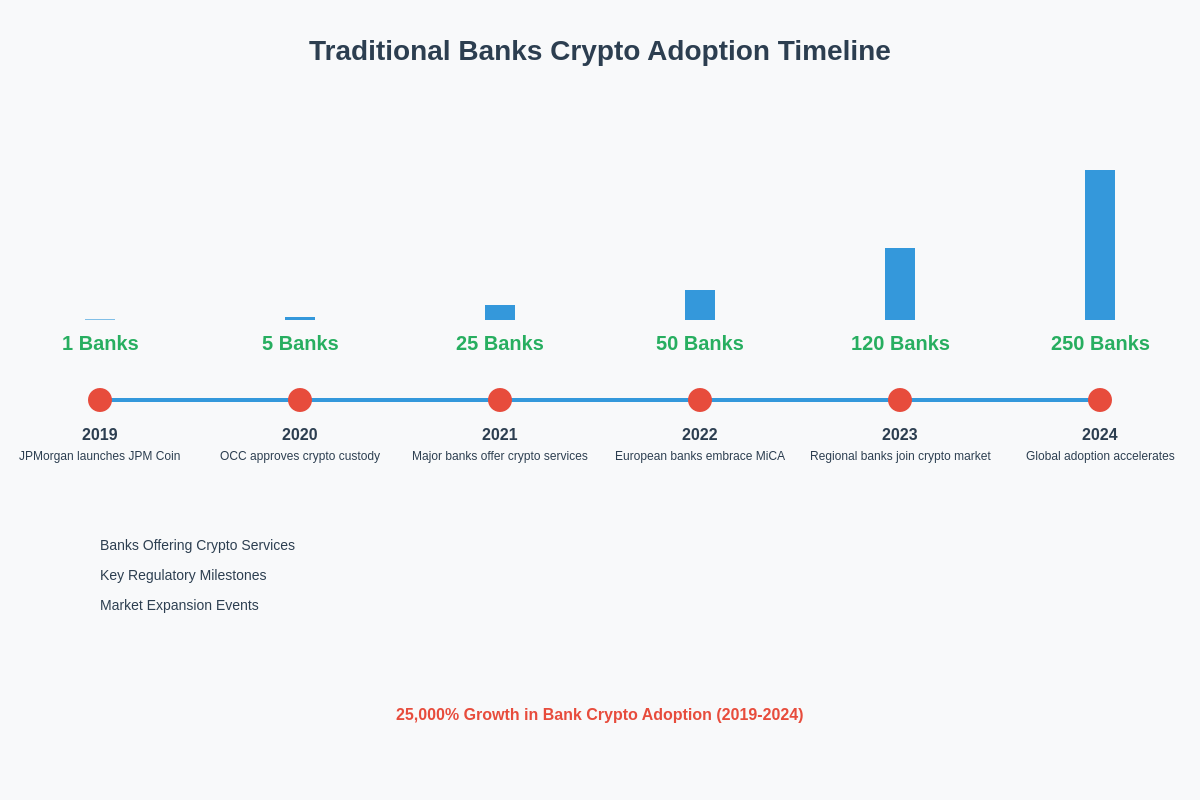 Traditional Banks Crypto Adoption Timeline

1 Banks
5 Banks
25 Banks
50 Banks
120 Banks
250 Banks

2019
JPMorgan launches JPM Coin

2020
OCC approves crypto custody

2021
Major banks offer crypto services

2022
European banks embrace MiCA

2023
Regional banks join crypto market

2024
Global adoption accelerates

Banks Offering Crypto Services
Key Regulatory Milestones
Market Expansion Events

25,000% Growth in Bank Crypto Adoption (2019-2024)